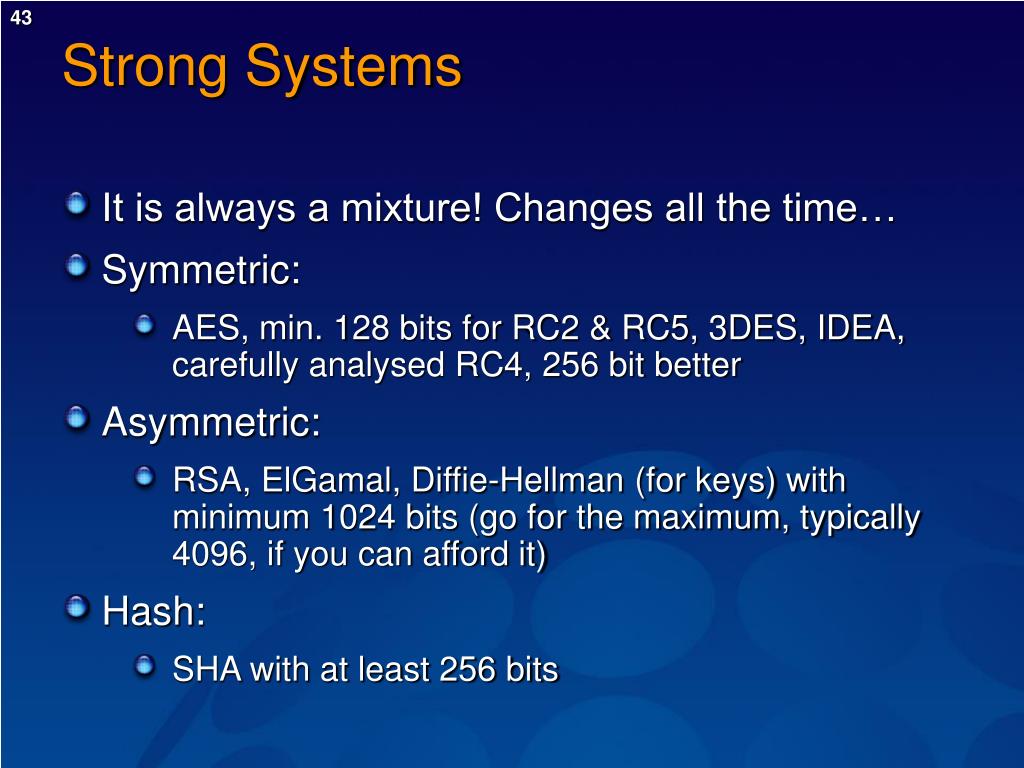 43

Strong Systems

It is always a mixture! Changes all the time…

Symmetric:

AES, min. 128 bits for RC2 & RC5, 3DES, IDEA, carefully analysed RC4, 256 bit better

Asymmetric:

RSA, ElGamal, Diffie-Hellman (for keys) with minimum 1024 bits (go for the maximum, typically 4096, if you can afford it)

Hash:

SHA with at least 256 bits